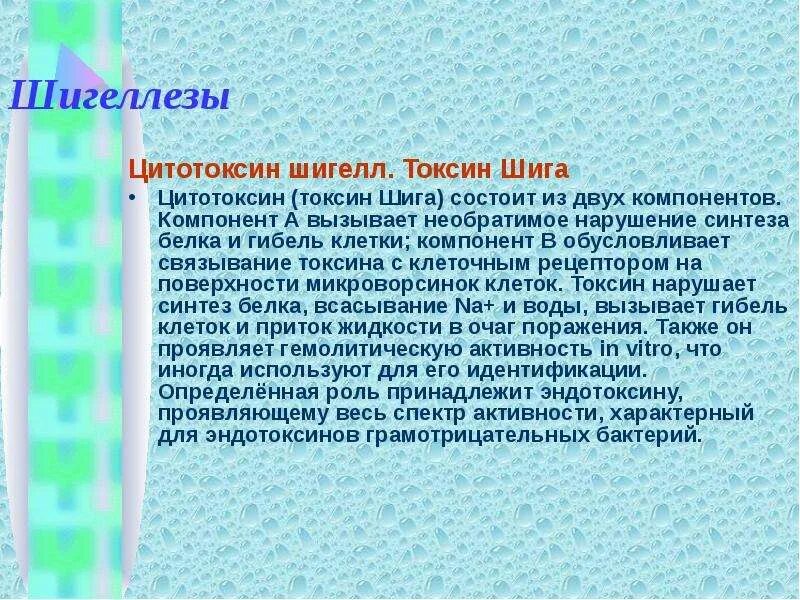 Шигеллезы

Цитотоксин шигелл. Токсин Шига

• Цитотоксин (токсин Шига) состоит из двух компонентов. Компонент А вызывает необратимое нарушение синтеза белка и гибель клетки; компонент В обусловливает связывание токсина с клеточным рецептором на поверхности микроворсинок клеток. Токсин нарушает синтез белка, всасывание Na+ и воды, вызывает гибель клеток и приток жидкости в очаг поражения. Также он проявляет гемолитическую активность in vitro, что иногда используют для его идентификации. Определённая роль принадлежит эндотоксину, проявляющему весь спектр активности, характерный для эндотоксинов грамотрицательных бактерий.